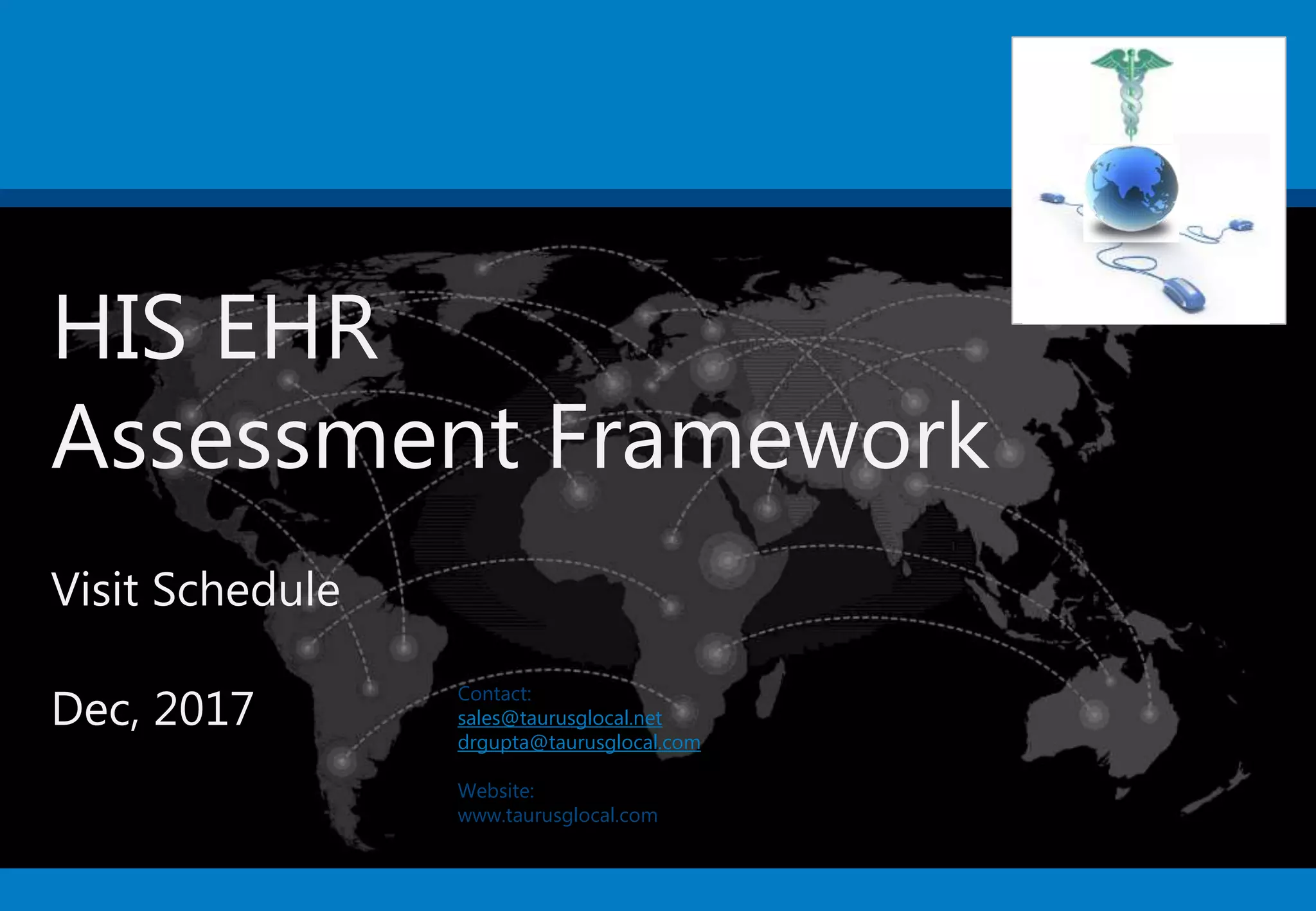 HIS EHR
Assessment Framework

Visit Schedule

Dec, 2017

Contact:
sales@taurusglocal.net
drgupta@taurusglocal.com

Website:
www.taurusglocal.com